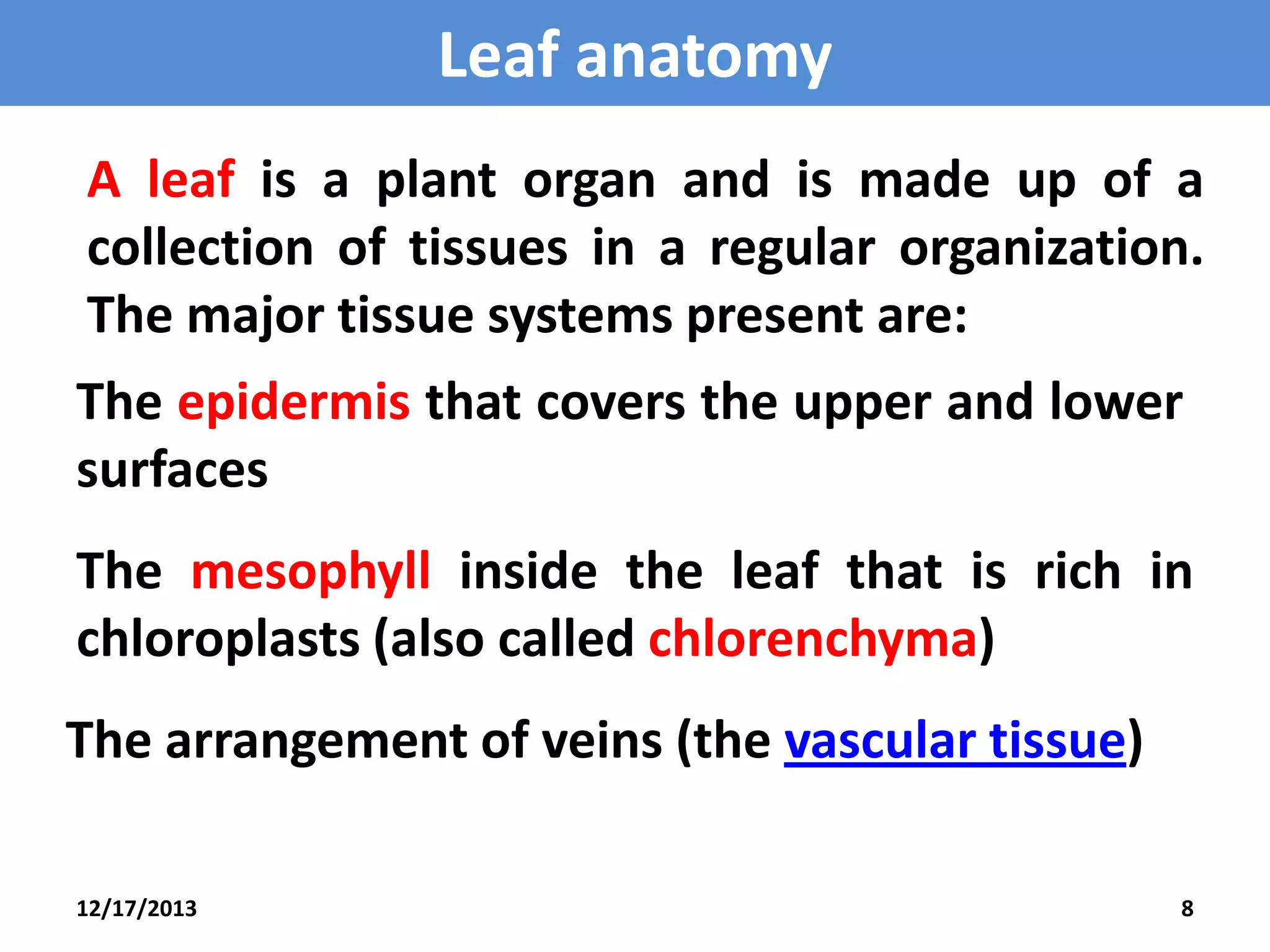 Leaf anatomy

A leaf is a plant organ and is made up of a collection of tissues in a regular organization. The major tissue systems present are:

The epidermis that covers the upper and lower surfaces

The mesophyll inside the leaf that is rich in chloroplasts (also called chlorenchyma)

The arrangement of veins (the vascular tissue)

12/17/2013

8